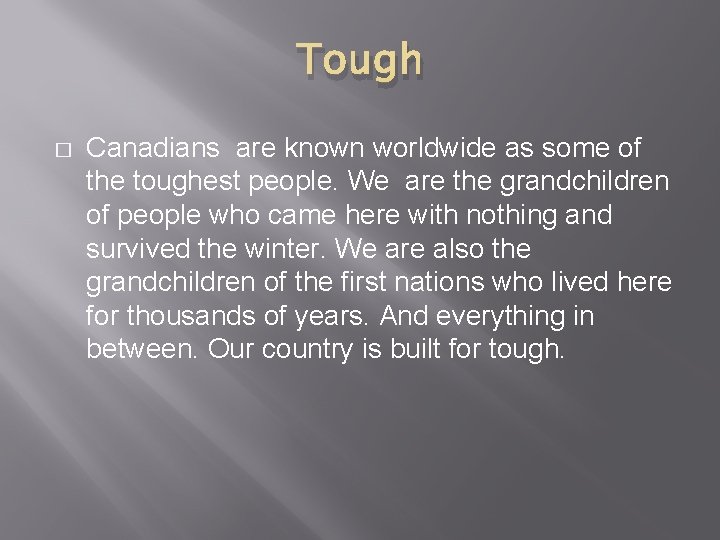 Tough

Canadians are known worldwide as some of the toughest people. We are the grandchildren of people who came here with nothing and survived the winter. We are also the grandchildren of the first nations who lived here for thousands of years. And everything in between. Our country is built for tough.